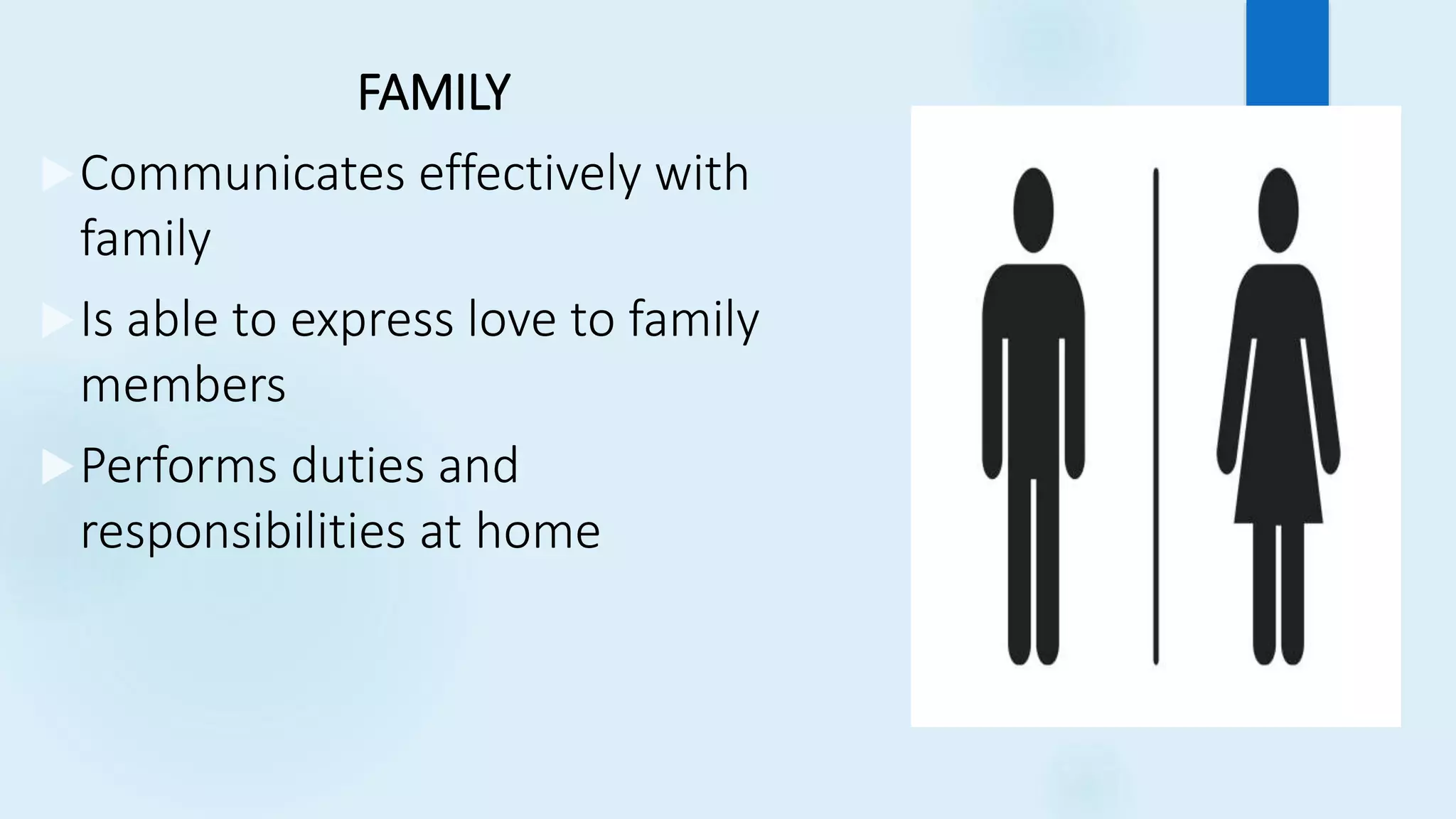 FAMILY

Communicates effectively with family

Is able to express love to family members

Performs duties and responsibilities at home